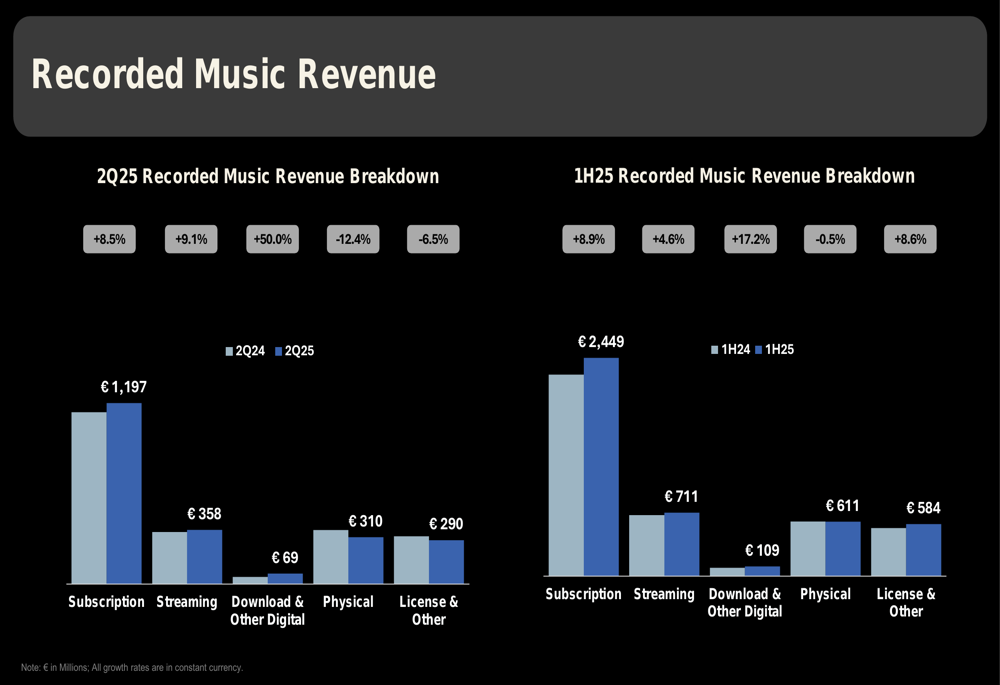 Recorded Music Revenue

2Q25 Recorded Music Revenue Breakdown

+8.5% +9.1% +50.0% -12.4% -6.5%

2Q24 2Q25

€ 1,197

€ 358

€ 69

€ 310

€ 290

Subscription Streaming Download & Other Digital Physical License & Other

1H25 Recorded Music Revenue Breakdown

+8.9% +4.6% +17.2% -0.5% +8.6%

1H24 1H25

€ 2,449

€ 711

€ 109

€ 611

€ 584

Subscription Streaming Download & Other Digital Physical License & Other

Note: € in Millions; All growth rates are in constant currency.